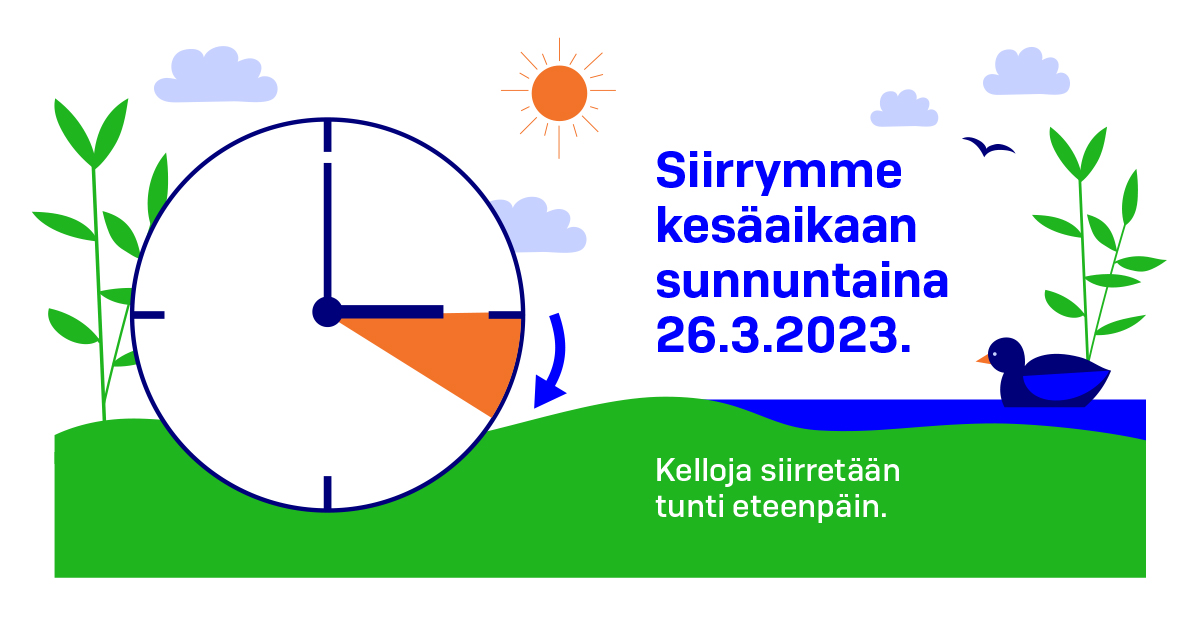 Siirrymme kesäaikaan sunnuntaina 26.3.2023.

Kelloja siirretään tunti eteenpäin.